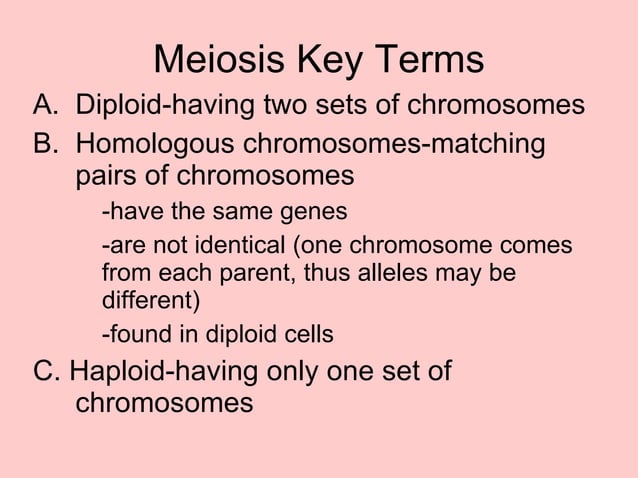 Meiosis Key Terms

A. Diploid-having two sets of chromosomes

B. Homologous chromosomes-matching pairs of chromosomes

-have the same genes

-are not identical (one chromosome comes from each parent, thus alleles may be different)

-found in diploid cells

C. Haploid-having only one set of chromosomes